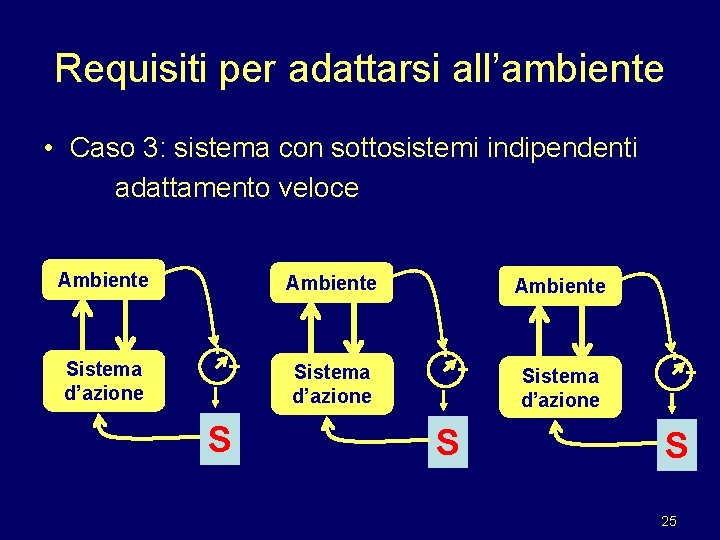 Requisiti per adattarsi all’ambiente

• Caso 3: sistema con sottosistemi indipendenti adattamento veloce

Ambiente

Sistema d’azione

S

Ambiente

Sistema d’azione

S

Ambiente

Sistema d’azione

S

25